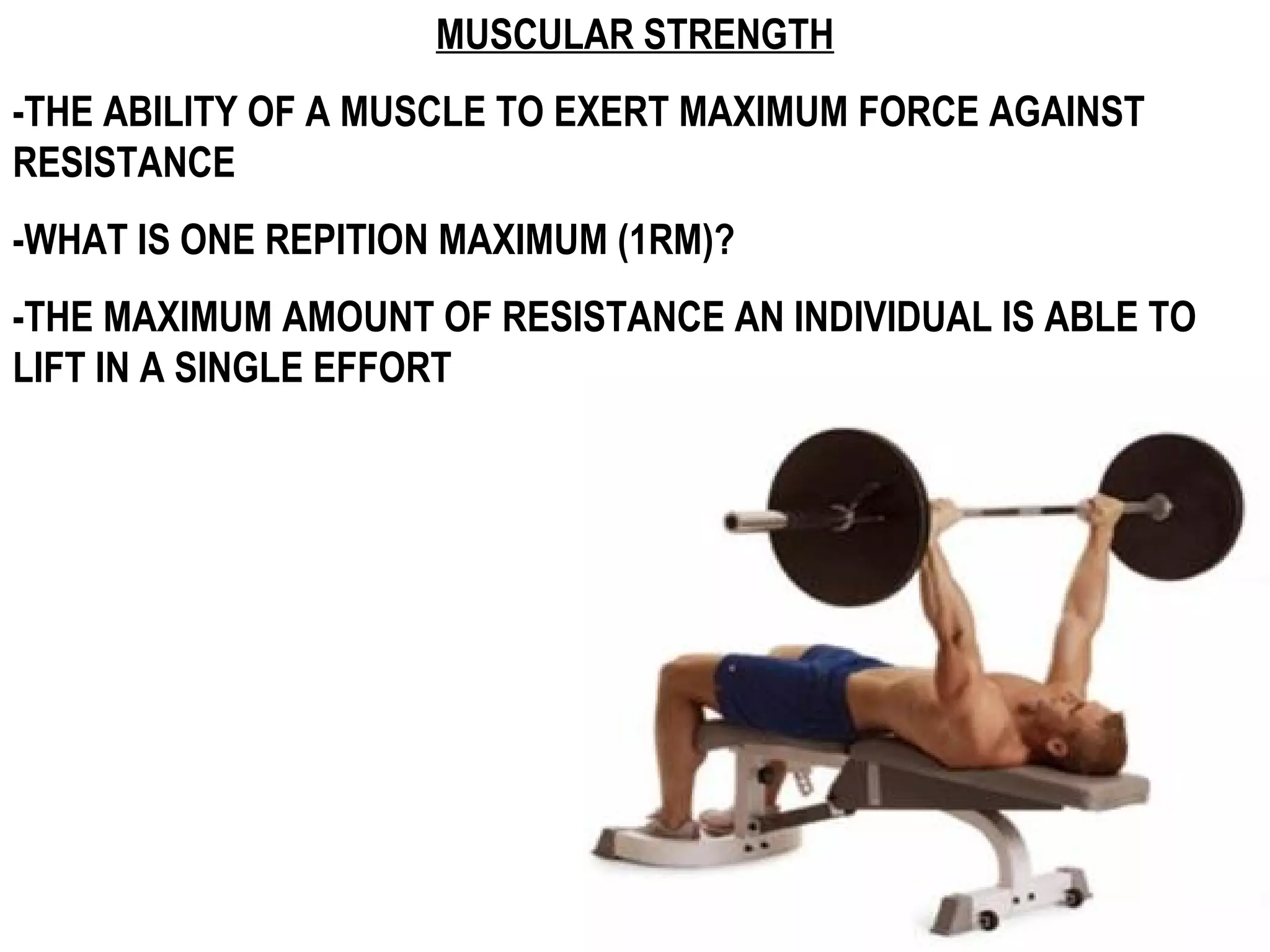 MUSCULAR STRENGTH

-THE ABILITY OF A MUSCLE TO EXERT MAXIMUM FORCE AGAINST RESISTANCE

-WHAT IS ONE REPITION MAXIMUM (1RM)?

-THE MAXIMUM AMOUNT OF RESISTANCE AN INDIVIDUAL IS ABLE TO LIFT IN A SINGLE EFFORT